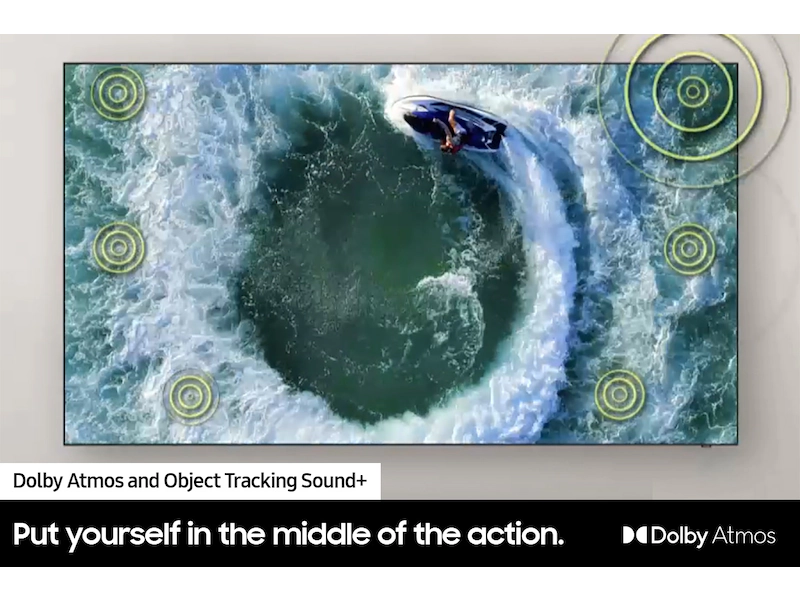 Dolby Atmos and Object Tracking Sound+

Put yourself in the middle of the action.

Dolby Atmos